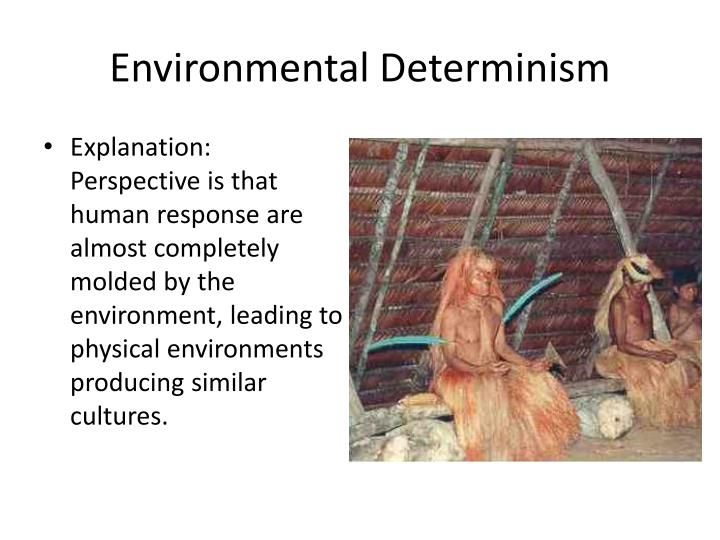 Environmental Determinism

• Explanation: Perspective is that human response are almost completely molded by the environment, leading to physical environments producing similar cultures.